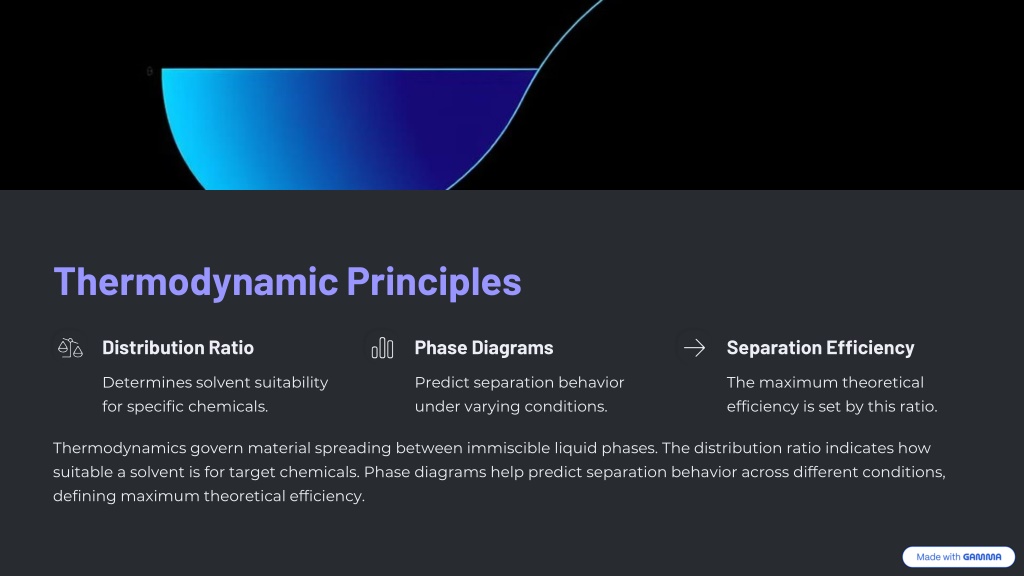 Thermodynamic Principles

Distribution Ratio

Determines solvent suitability for specific chemicals.

Phase Diagrams

Predict separation behavior under varying conditions.

Separation Efficiency

The maximum theoretical efficiency is set by this ratio.

Thermodynamics govern material spreading between immiscible liquid phases. The distribution ratio indicates how suitable a solvent is for target chemicals. Phase diagrams help predict separation behavior across different conditions, defining maximum theoretical efficiency.

Made with GAMMA